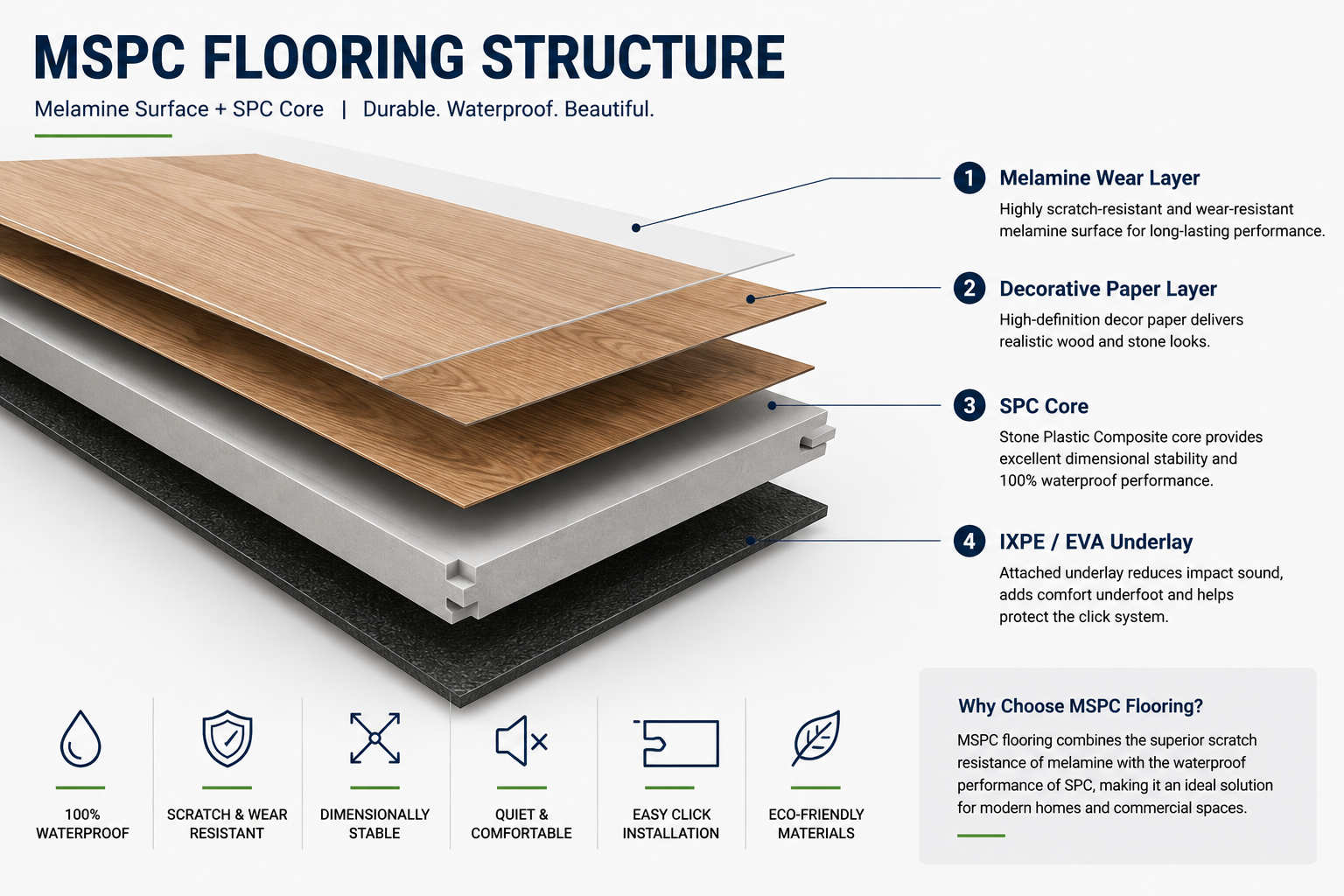 MSPC FLOORING STRUCTURE

Melamine Surface + SPC Core | Durable. Waterproof. Beautiful.

1 Melamine Wear Layer

Highly scratch-resistant and wear-resistant melamine surface for long-lasting performance.

2 Decorative Paper Layer

High-definition decor paper delivers realistic wood and stone looks.

3 SPC Core

Stone Plastic Composite core provides excellent dimensional stability and 100% waterproof performance.

4 IXPE / EVA Underlay

Attached underlay reduces impact sound, adds comfort underfoot and helps protect the click system.

100% WATERPROOF

SCRATCH & WEAR RESISTANT

DIMENSIONALLY STABLE

QUIET & COMFORTABLE

EASY CLICK INSTALLATION

ECO-FRIENDLY MATERIALS

Why Choose MSPC Flooring?

MSPC flooring combines the superior scratch resistance of melamine with the waterproof performance of SPC, making it an ideal solution for modern homes and commercial spaces.